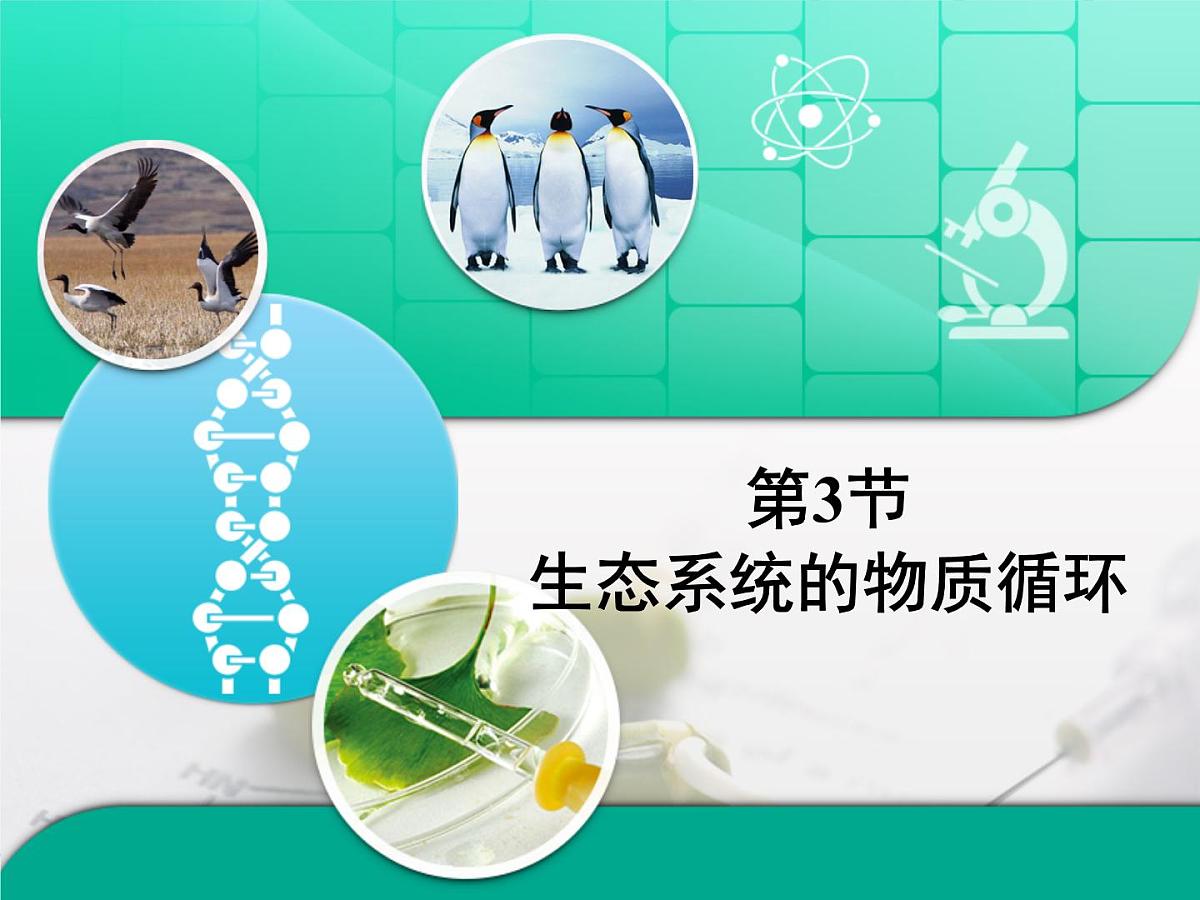 第3节
生态系统的物质循环